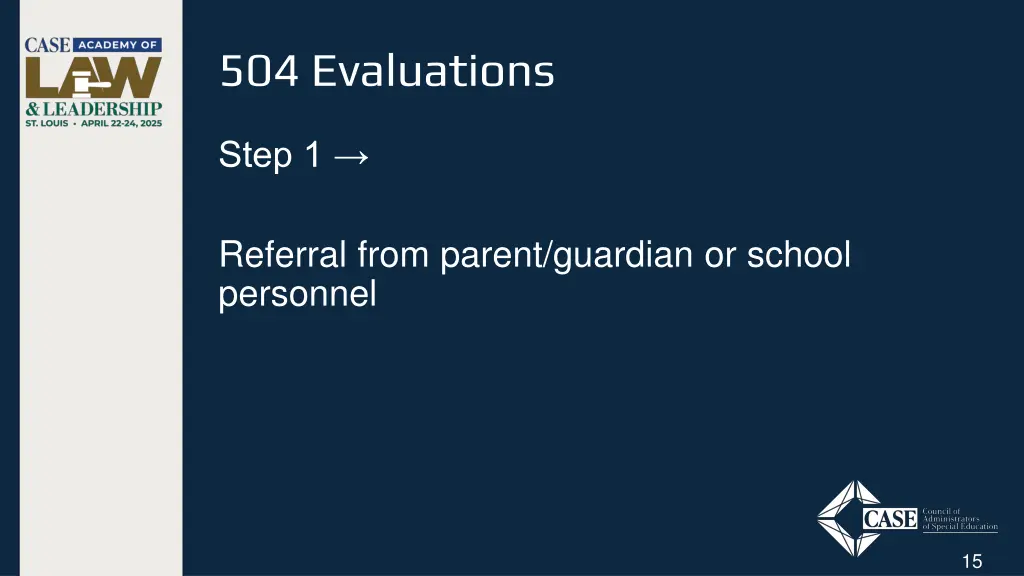 CASE ACADEMY OF LAW & LEADERSHIP
ST. LOUIS • APRIL 22-24, 2025

504 Evaluations

Step 1 →

Referral from parent/guardian or school personnel

CASE Council of Administrators of Special Education

15